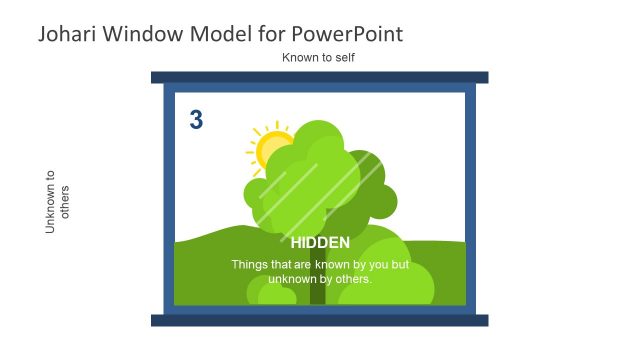 Johari Window Model for PowerPoint

Known to self

Unknown to others

3

HIDDEN

Things that are known by you but unknown by others.